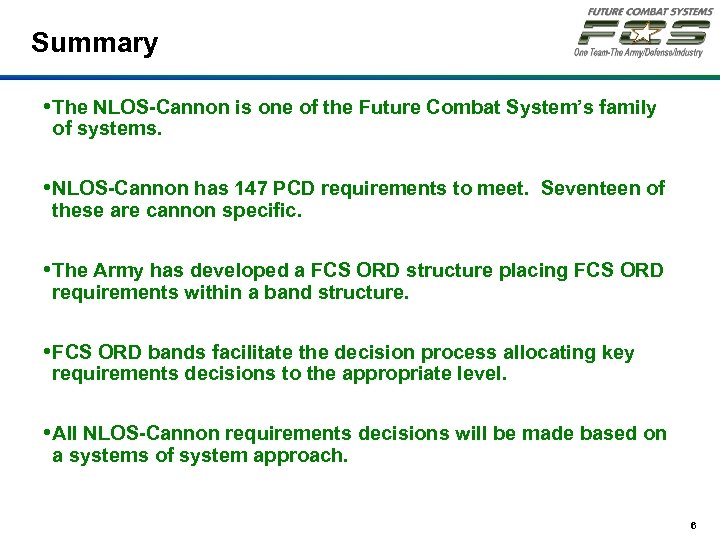 Summary

FUTURE COMBAT SYSTEMS
FCS
One Team-The Army/Defense/Industry

•The NLOS-Cannon is one of the Future Combat System's family of systems.

•NLOS-Cannon has 147 PCD requirements to meet. Seventeen of these are cannon specific.

•The Army has developed a FCS ORD structure placing FCS ORD requirements within a band structure.

•FCS ORD bands facilitate the decision process allocating key requirements decisions to the appropriate level.

•All NLOS-Cannon requirements decisions will be made based on a systems of system approach.

6